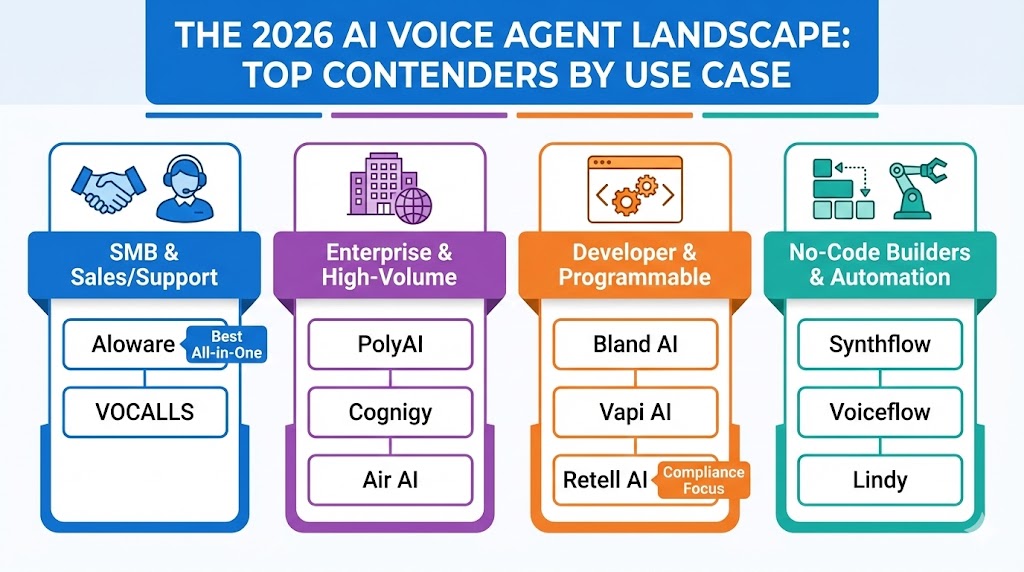 THE 2026 AI VOICE AGENT LANDSCAPE: TOP CONTENDERS BY USE CASE

SMB & Sales/Support

Aloware

Best All-in-One

VOCALLS

Enterprise & High-Volume

PolyAI

Cognigy

Air AI

Developer & Programmable

Bland AI

Vapi AI

Retell AI

Compliance Focus

No-Code Builders & Automation

Synthflow

Voiceflow

Lindy